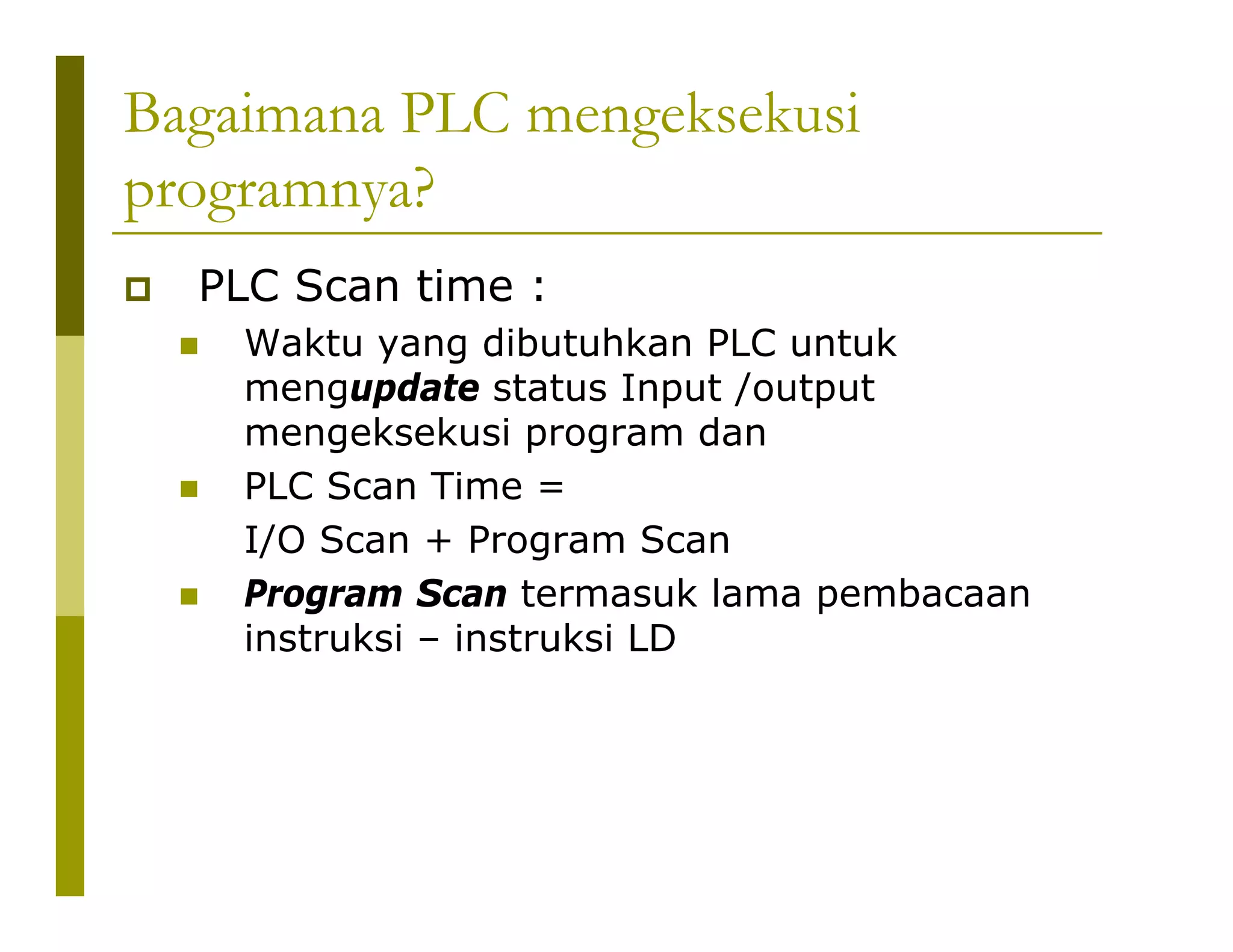 Bagaimana PLC mengeksekusi programnya?

PLC Scan time :

Waktu yang dibutuhkan PLC untuk mengupdate status Input /output mengeksekusi program dan

PLC Scan Time =

I/O Scan + Program Scan

Program Scan termasuk lama pembacaan instruksi – instruksi LD